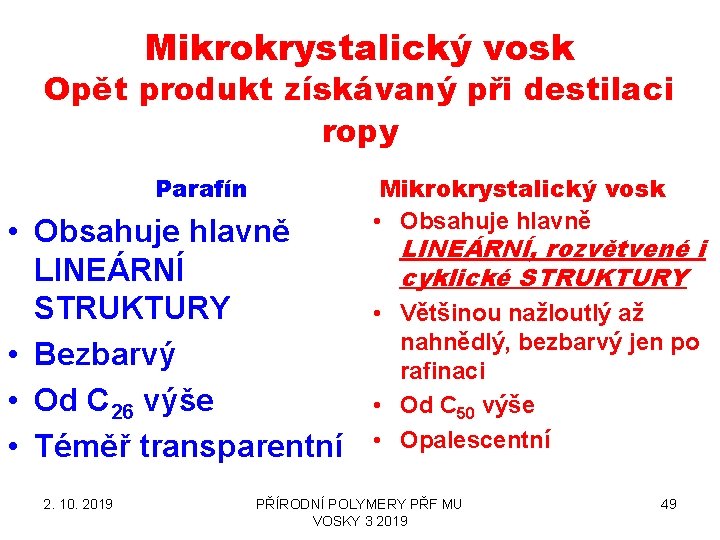 Mikrokrystalický vosk
Opět produkt získávaný při destilaci ropy

Parafín

• Obsahuje hlavně LINEÁRNÍ STRUKTURY
• Bezbarvý
• Od $C_{26}$ výše
• Téměř transparentní

Mikrokrystalický vosk

• Obsahuje hlavně LINEÁRNÍ, rozvětvené i cyklické STRUKTURY
• Většinou nažloutlý až nahnědlý, bezbarvý jen po rafinaci
• Od $C_{50}$ výše
• Opalescentní

2. 10. 2019

PŘÍRODNÍ POLYMERY PŘF MU VOSKY 3 2019

49